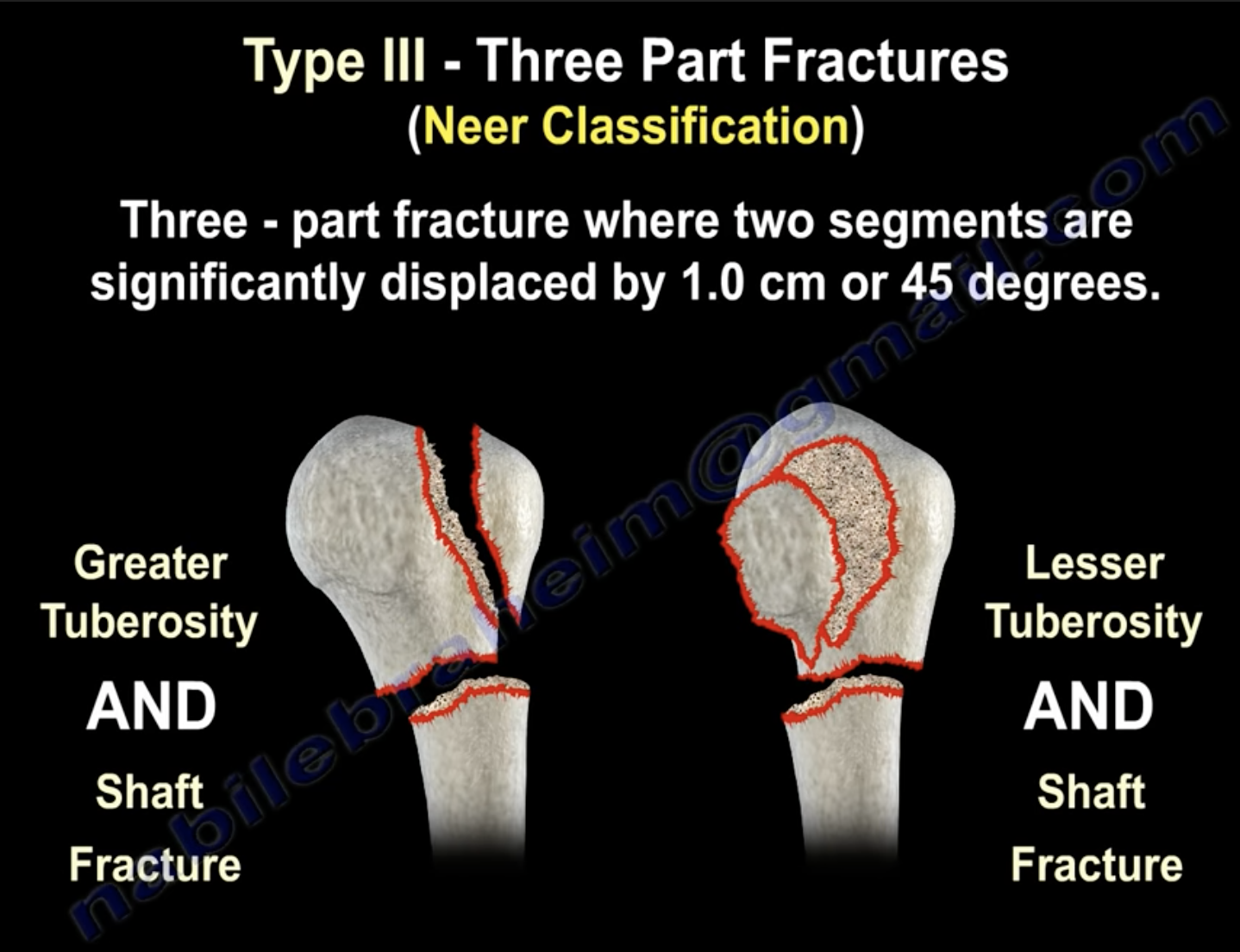 Type III - Three Part Fractures
(Neer Classification)

Three - part fracture where two segments are significantly displaced by 1.0 cm or 45 degrees.

Greater Tuberosity
AND
Shaft Fracture

Lesser Tuberosity
AND
Shaft Fracture

nabilebraheim@gmail.com